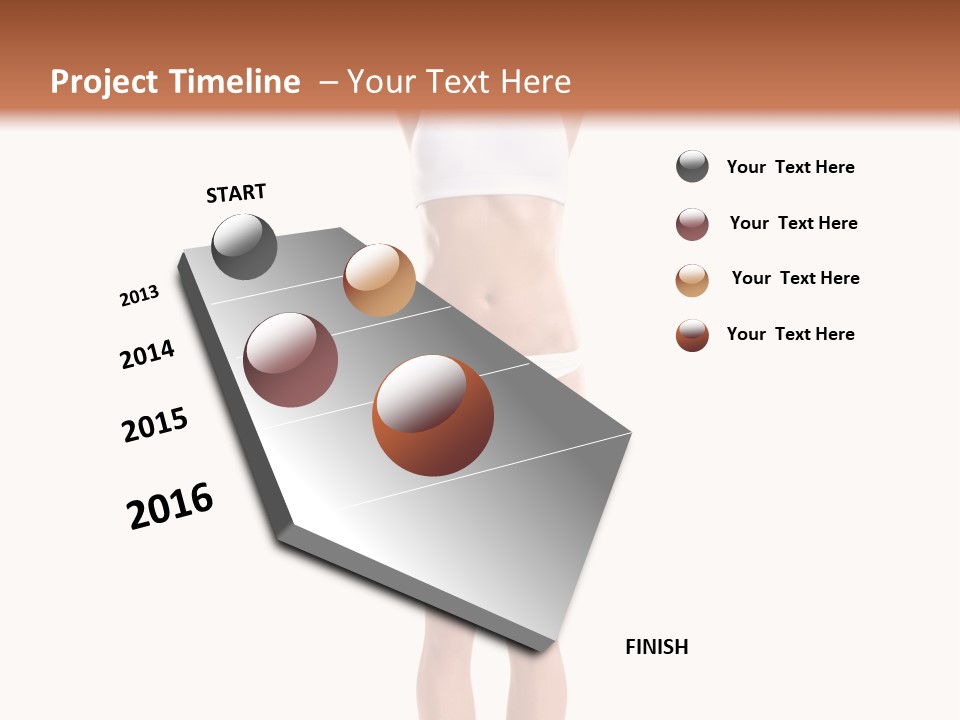 Project Timeline – Your Text Here

START

2013

2014

2015

2016

FINISH

Your Text Here

Your Text Here

Your Text Here

Your Text Here